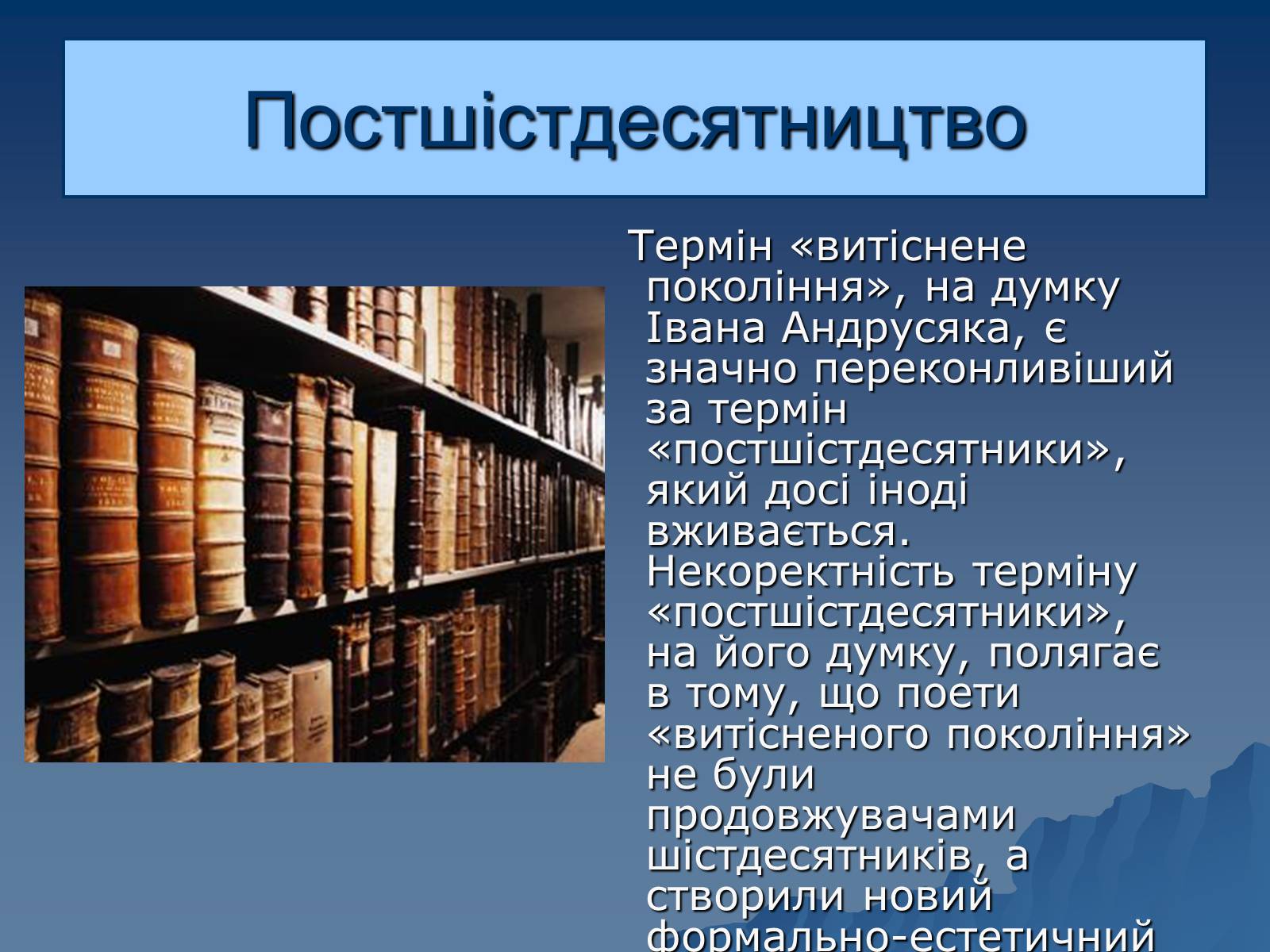 Постшістдесятництво

Термін «витіснене покоління», на думку Івана Андрусяка, є значно переконливіший за термін «постшістдесятники», який досі іноді вживається. Некоректність терміну «постшістдесятники», на його думку, полягає в тому, що поети «витісненого покоління» не були продовжувачами шістдесятників, а створили новий формально-естетичний